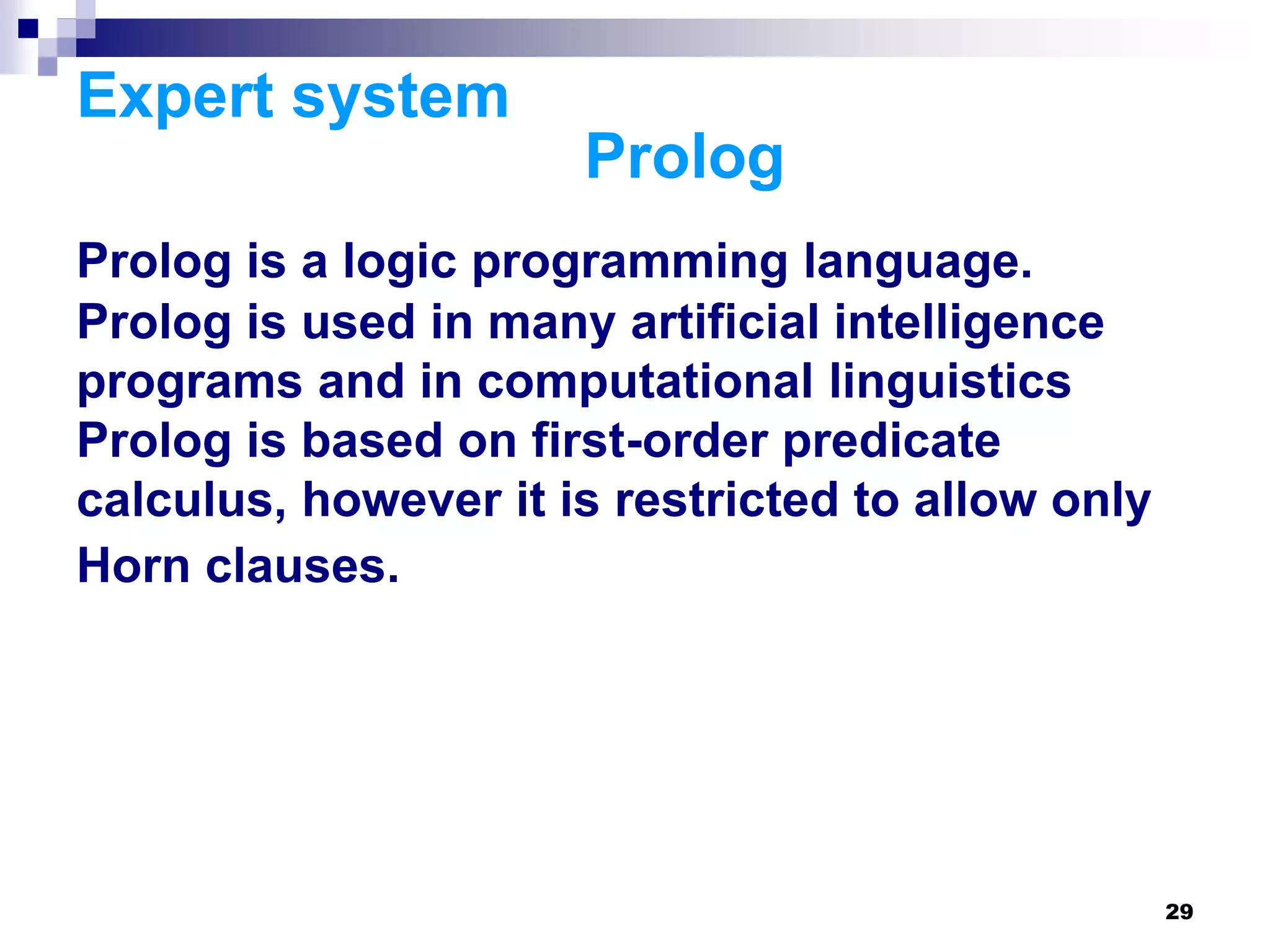 Expert system

Prolog

Prolog is a logic programming language.
Prolog is used in many artificial intelligence programs and in computational linguistics
Prolog is based on first-order predicate calculus, however it is restricted to allow only Horn clauses.

29